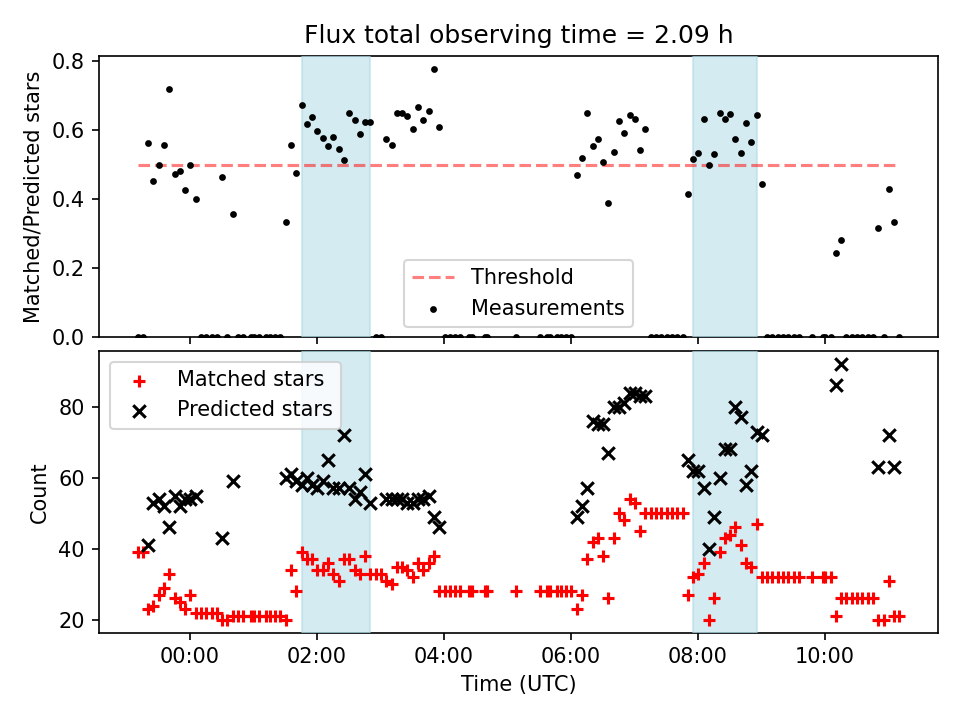 Flux total observing time = 2.09 h

Matched/Predicted stars

0.8
0.6
0.4
0.2
0.0

Threshold
Measurements

Matched stars
Predicted stars

Count

80
60
40
20

00:00 02:00 04:00 06:00 08:00 10:00

Time (UTC)